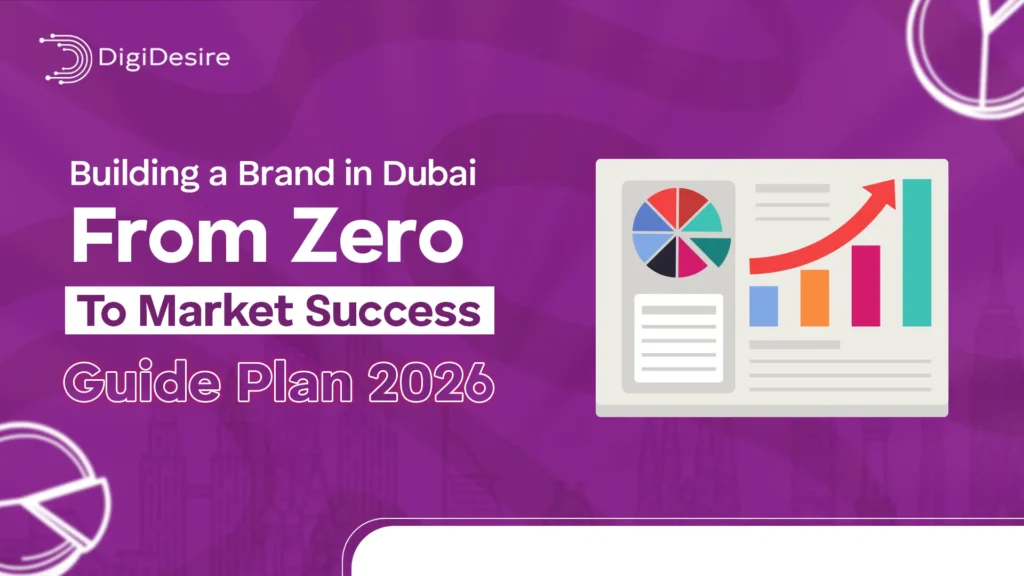 DigiDesire

Building a Brand in Dubai
From Zero
To Market Success
Guide Plan 2026